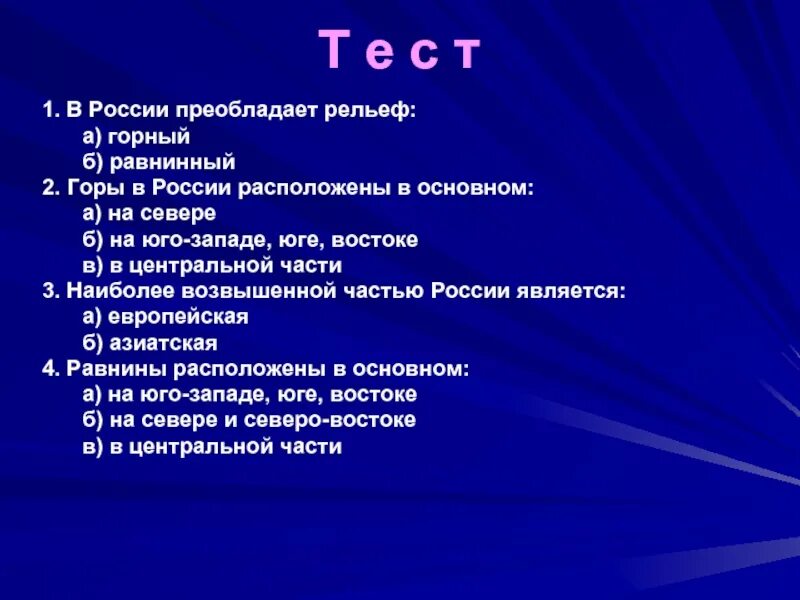 Т е с т

1. В России преобладает рельеф:
а) горный
б) равнинный
2. Горы в России расположены в основном:
а) на севере
б) на юго-западе, юге, востоке
в) в центральной части
3. Наиболее возвышенной частью России является:
а) европейская
б) азиатская
4. Равнины расположены в основном:
а) на юго-западе, юге, востоке
б) на севере и северо-востоке
в) в центральной части